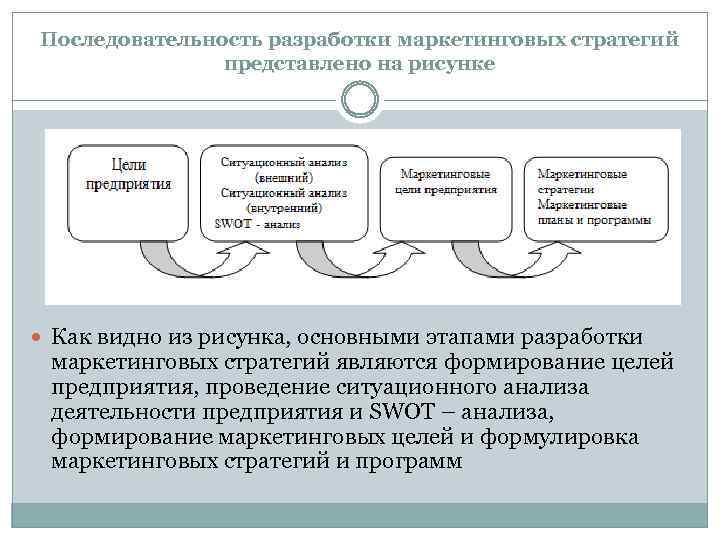 Последовательность разработки маркетинговых стратегий представлено на рисунке

Цели предприятия

Ситуационный анализ (внешний)
Ситуационный анализ (внутренний)
SWOT - анализ

Маркетинговые цели предприятия

Маркетинговые стратегии
Маркетинговые планы и программы

Как видно из рисунка, основными этапами разработки маркетинговых стратегий являются формирование целей предприятия, проведение ситуационного анализа деятельности предприятия и SWOT – анализа, формирование маркетинговых целей и формулировка маркетинговых стратегий и программ